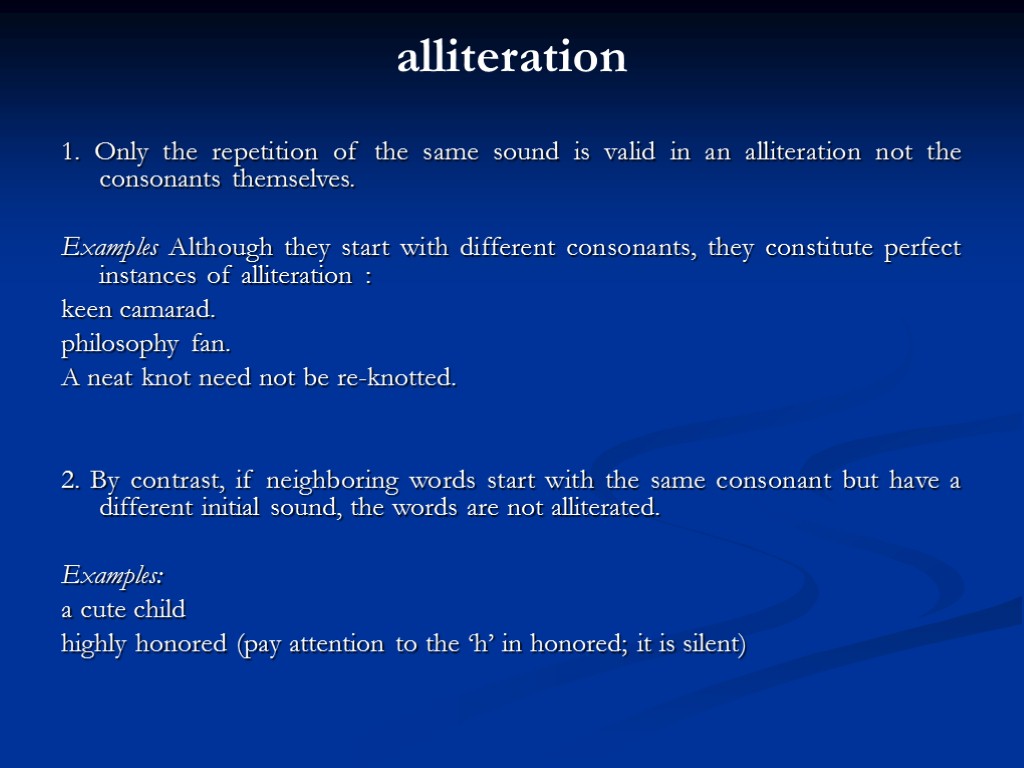 alliteration

1. Only the repetition of the same sound is valid in an alliteration not the consonants themselves.

Examples Although they start with different consonants, they constitute perfect instances of alliteration :
keen camarad.
philosophy fan.
A neat knot need not be re-knotted.

2. By contrast, if neighboring words start with the same consonant but have a different initial sound, the words are not alliterated.

Examples:
a cute child
highly honored (pay attention to the ‘h’ in honored; it is silent)